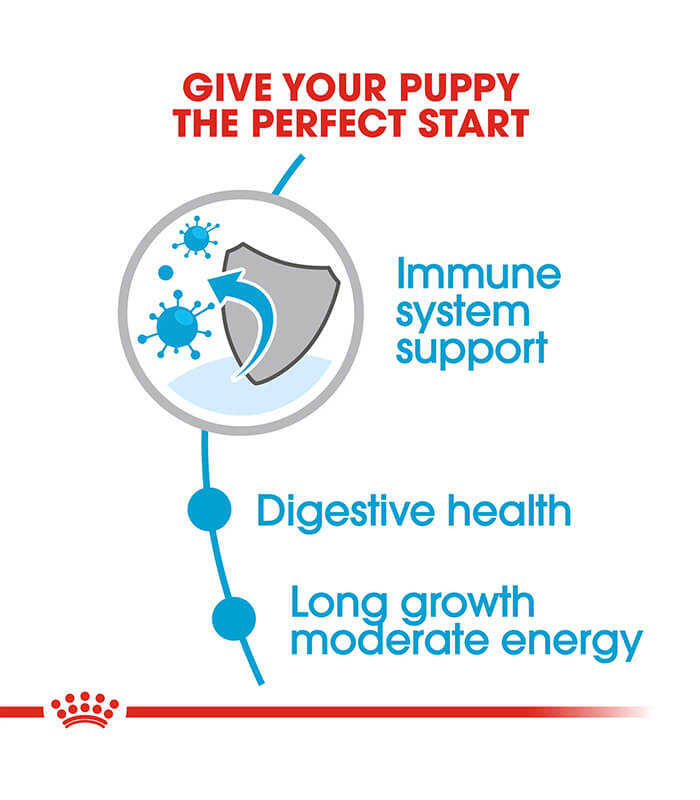 GIVE YOUR PUPPY THE PERFECT START

Immune system support

Digestive health

Long growth moderate energy